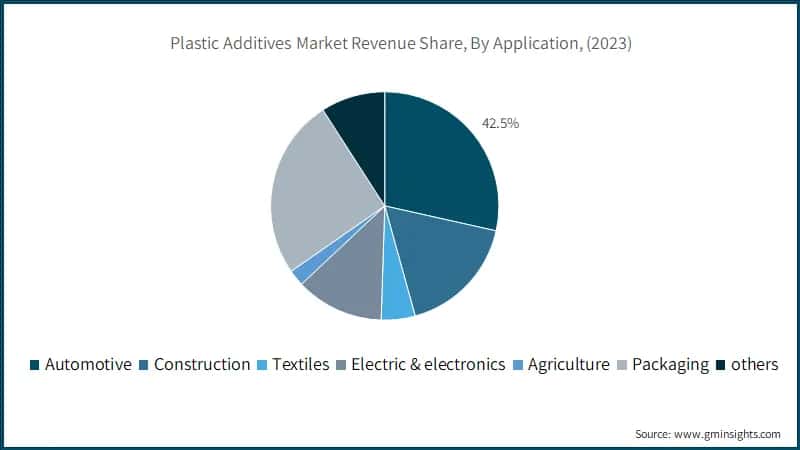 Plastic Additives Market Revenue Share, By Application, (2023)

42.5%

Automotive Construction Textiles Electric & electronics Agriculture Packaging others

Source: www.gminsights.com